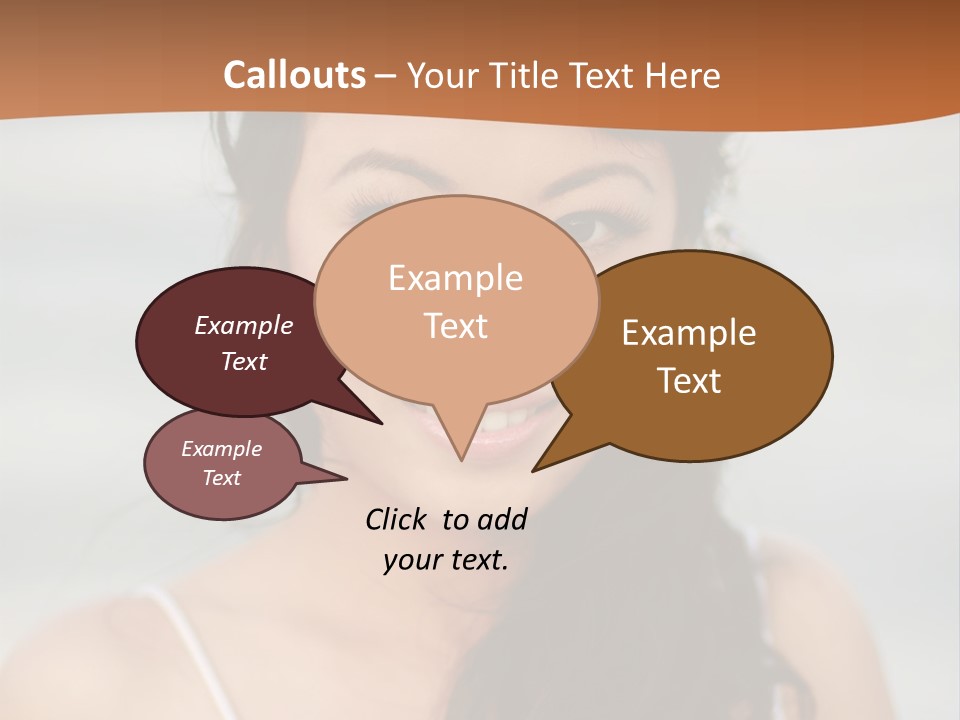 Callouts – Your Title Text Here

Example Text

Example Text

Example Text

Example Text

Click to add your text.